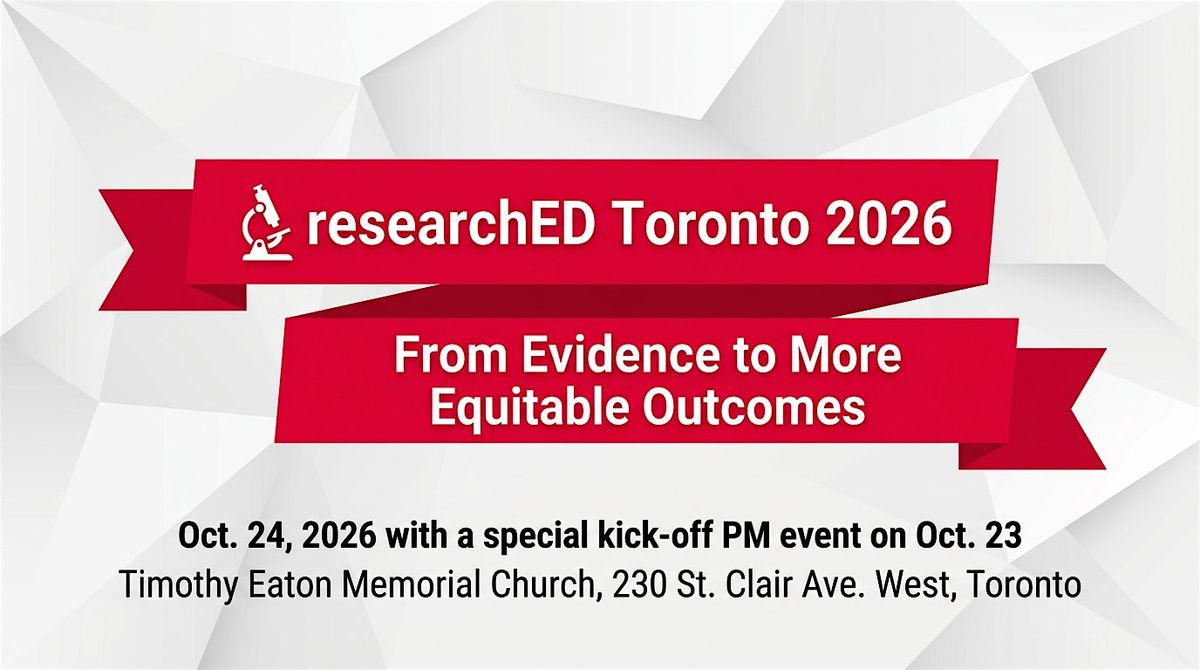 researchED Toronto 2026

From Evidence to More Equitable Outcomes

Oct. 24, 2026 with a special kick-off PM event on Oct. 23
Timothy Eaton Memorial Church, 230 St. Clair Ave. West, Toronto